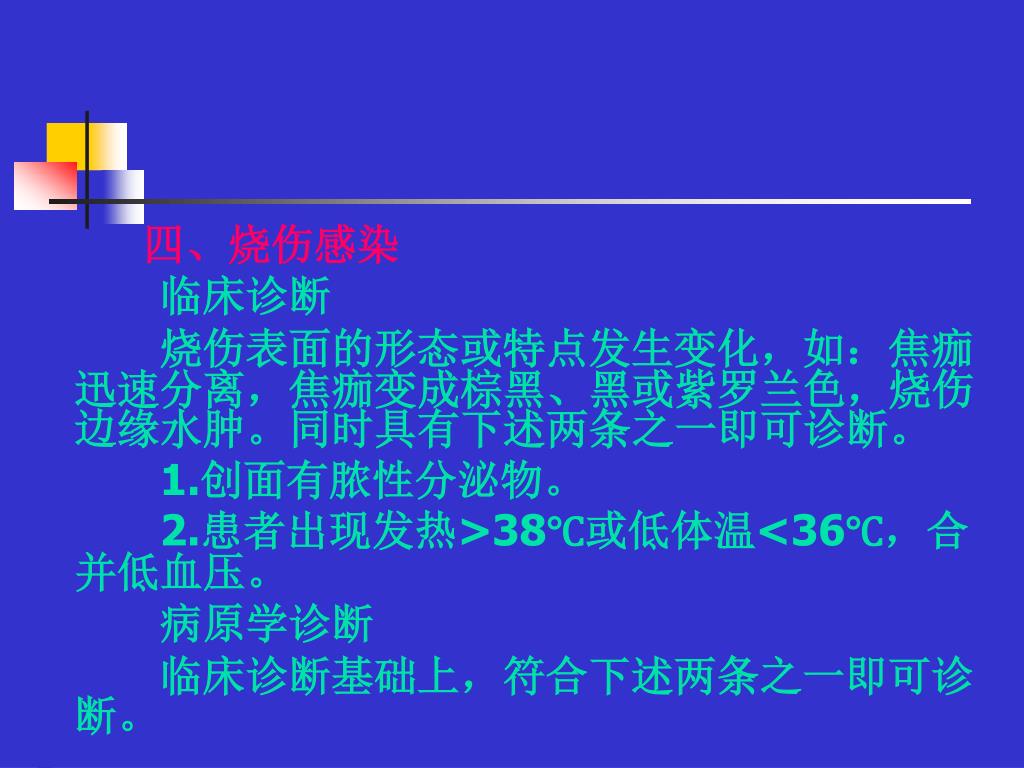 四、烧伤感染

临床诊断

烧伤表面的形态或特点发生变化，如：焦痂迅速分离，焦痂变成棕黑、黑或紫罗兰色，烧伤边缘水肿。同时具有下述两条之一即可诊断。

1.创面有脓性分泌物。

2.患者出现发热>38℃或低体温<36℃，合并低血压。

病原学诊断

临床诊断基础上，符合下述两条之一即可诊断。